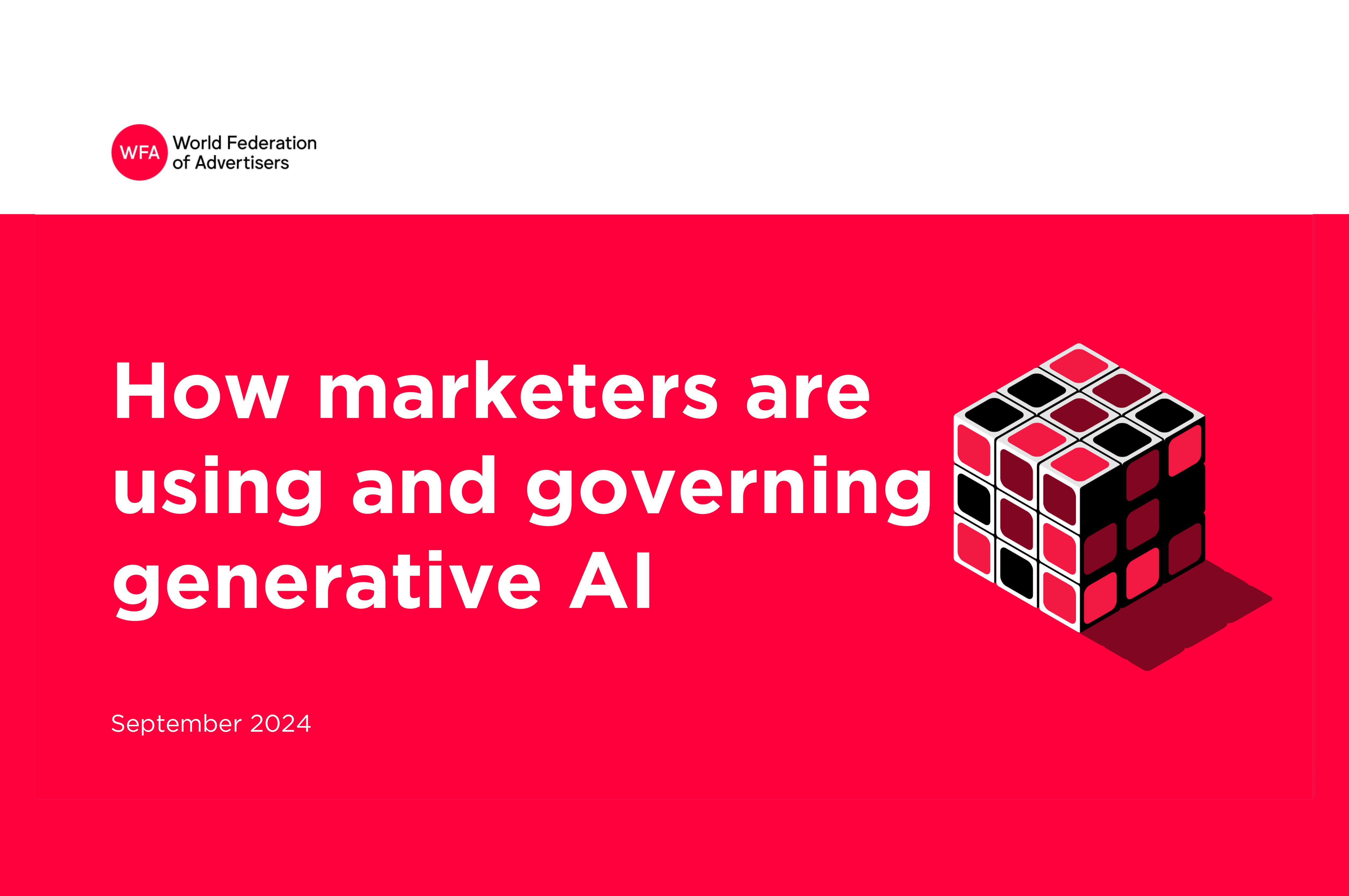 WFA World Federation of Advertisers

How marketers are using and governing generative AI

September 2024